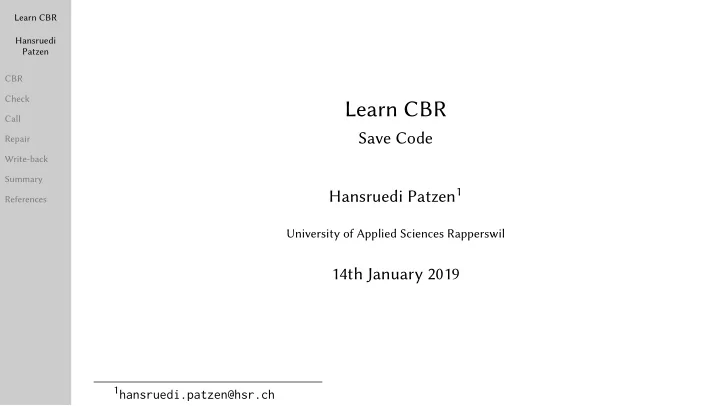 Learn CBR

Hansruedi Patzen

CBR
Check
Call
Repair
Write-back
Summary
References

Learn CBR

Save Code

Hansruedi Patzen$^1$

University of Applied Sciences Rapperswil

14th January 2019

$^1$hansruedi.patzen@hsr.ch